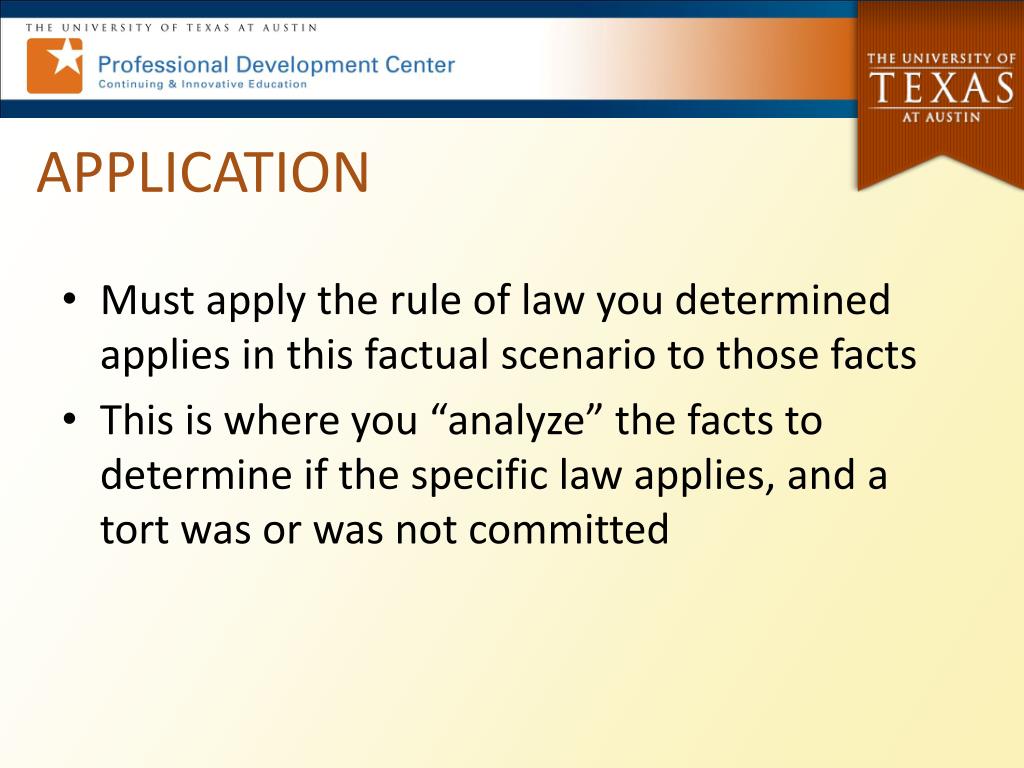 THE UNIVERSITY OF TEXAS AT AUSTIN

Professional Development Center
Continuing & Innovative Education

THE UNIVERSITY OF TEXAS AT AUSTIN

APPLICATION

• Must apply the rule of law you determined applies in this factual scenario to those facts
• This is where you “analyze” the facts to determine if the specific law applies, and a tort was or was not committed